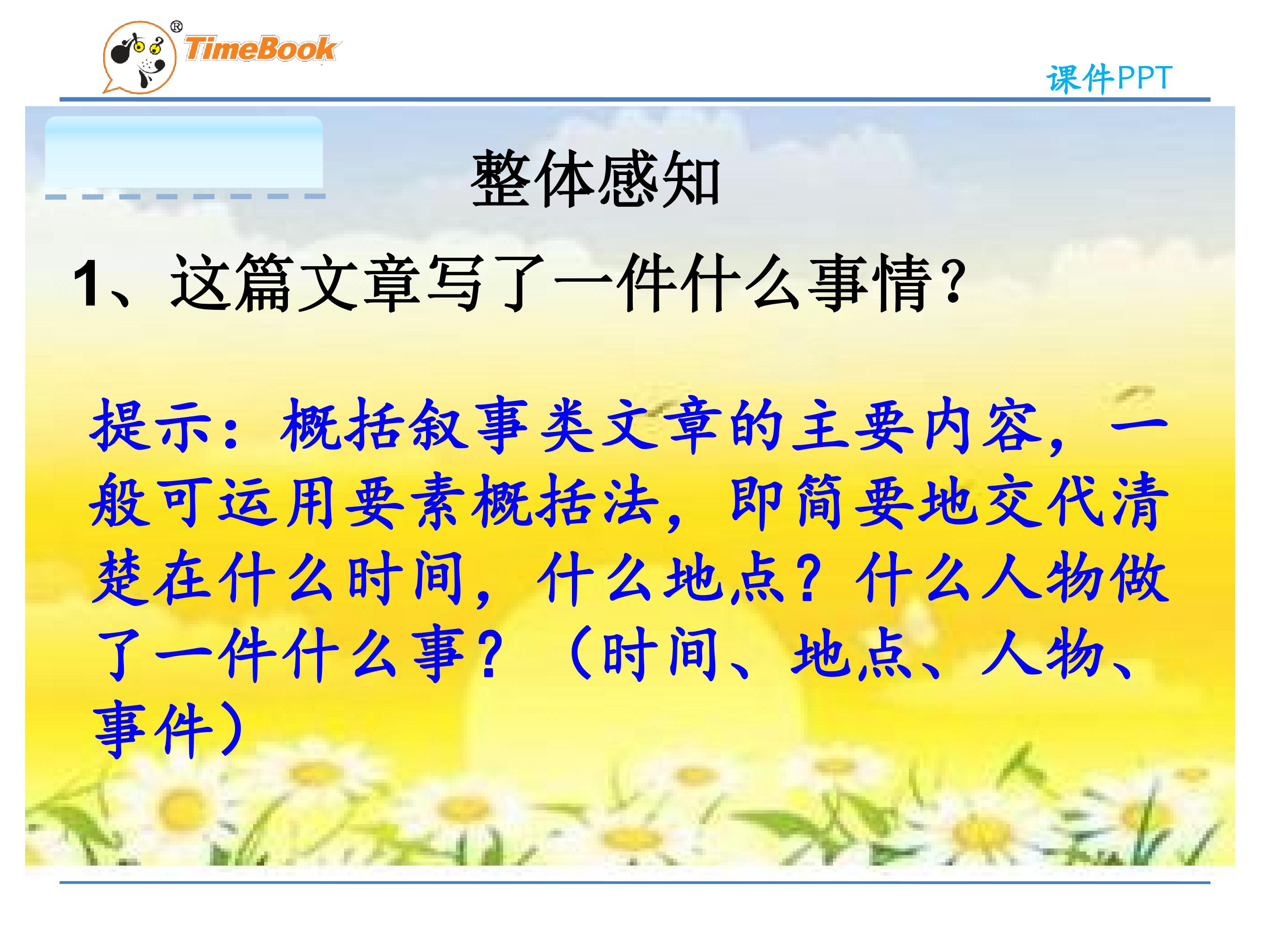 TimeBook®

课件PPT

整体感知

1、这篇文章写了一件什么事情?

提示：概括叙事类文章的主要内容，一般可运用要素概括法，即简要地交代清楚在什么时间，什么地点？什么人物做了一件什么事？（时间、地点、人物、事件）